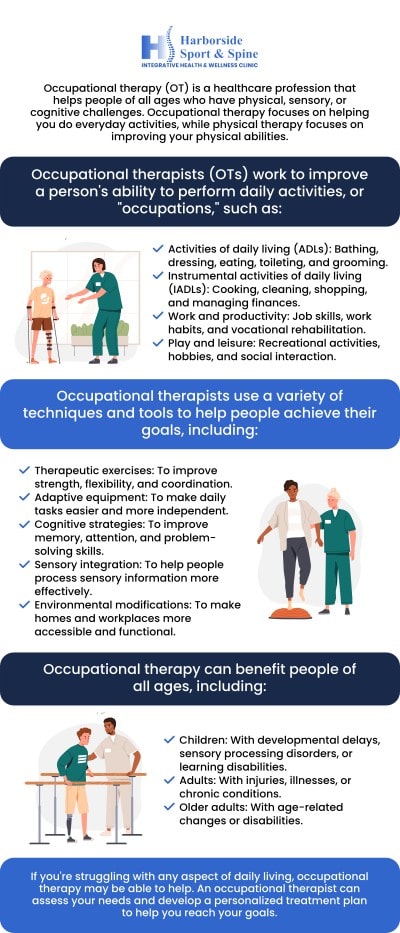 Harborside Sport & Spine
INTEGRATIVE HEALTH & WELLNESS CLINIC

Occupational therapy (OT) is a healthcare profession that helps people of all ages who have physical, sensory, or cognitive challenges. Occupational therapy focuses on helping you do everyday activities, while physical therapy focuses on improving your physical abilities.

Occupational therapists (OTs) work to improve a person's ability to perform daily activities, or "occupations," such as:

Activities of daily living (ADLs): Bathing, dressing, eating, toileting, and grooming.
Instrumental activities of daily living (IADLs): Cooking, cleaning, shopping, and managing finances.
Work and productivity: Job skills, work habits, and vocational rehabilitation.
Play and leisure: Recreational activities, hobbies, and social interaction.

Occupational therapists use a variety of techniques and tools to help people achieve their goals, including:

Therapeutic exercises: To improve strength, flexibility, and coordination.
Adaptive equipment: To make daily tasks easier and more independent.
Cognitive strategies: To improve memory, attention, and problem-solving skills.
Sensory integration: To help people process sensory information more effectively.
Environmental modifications: To make homes and workplaces more accessible and functional.

Occupational therapy can benefit people of all ages, including:

Children: With developmental delays, sensory processing disorders, or learning disabilities.
Adults: With injuries, illnesses, or chronic conditions.
Older adults: With age-related changes or disabilities.

If you're struggling with any aspect of daily living, occupational therapy may be able to help. An occupational therapist can assess your needs and develop a personalized treatment plan to help you reach your goals.